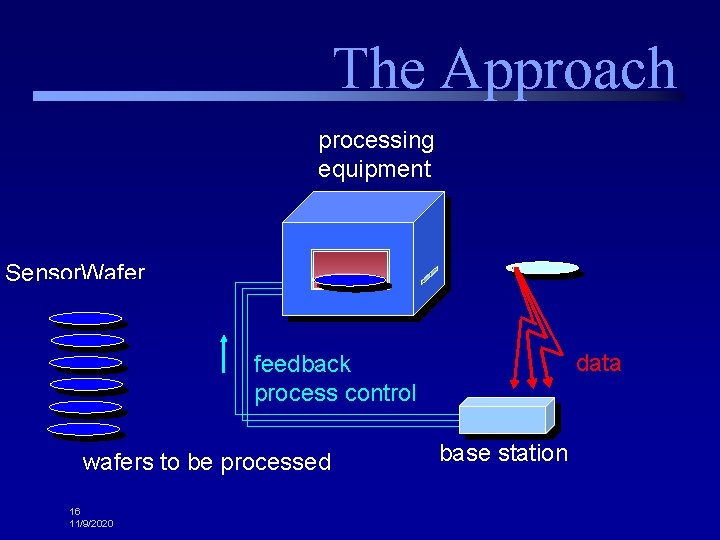 The Approach

processing equipment

SensorWafer

feedback process control

data

base station

wafers to be processed

16
11/9/2020